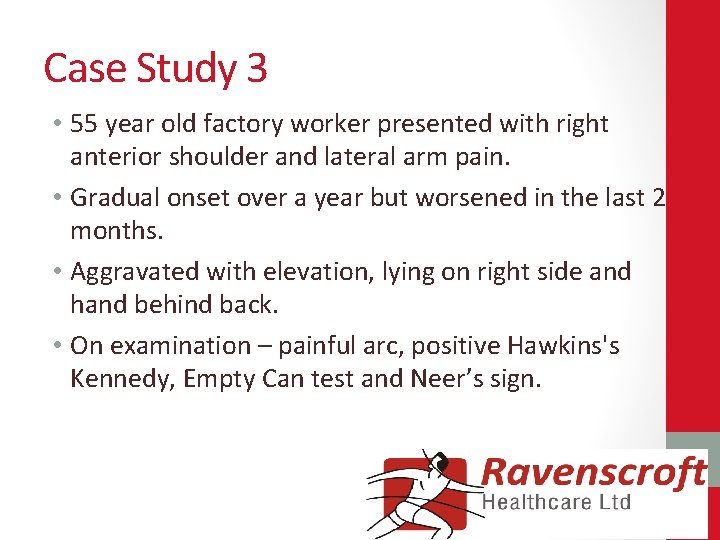 Case Study 3

• 55 year old factory worker presented with right anterior shoulder and lateral arm pain.

• Gradual onset over a year but worsened in the last 2 months.

• Aggravated with elevation, lying on right side and hand behind back.

• On examination – painful arc, positive Hawkins's Kennedy, Empty Can test and Neer's sign.

Ravenscroft
Healthcare Ltd